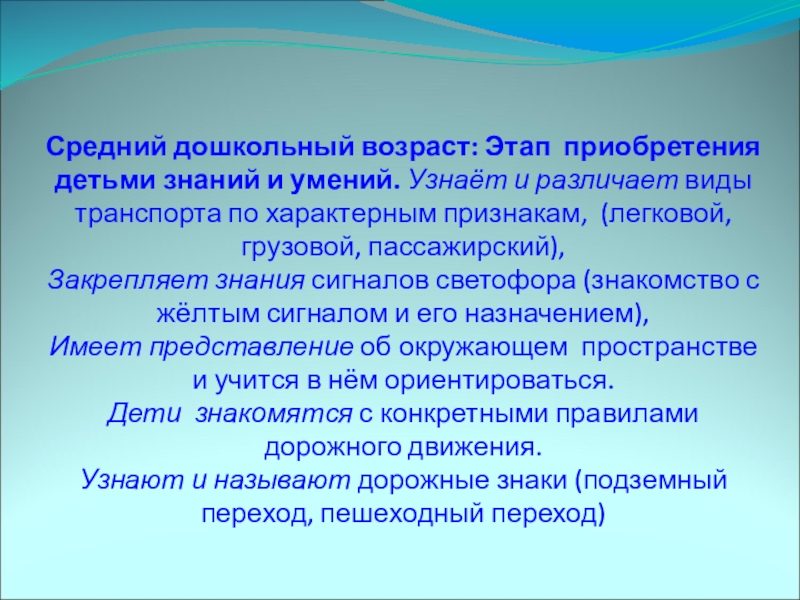 Средний дошкольный возраст: Этап приобретения детьми знаний и умений. Узнаёт и различает виды транспорта по характерным признакам, (легковой, грузовой, пассажирский),
Закрепляет знания сигналов светофора (знакомство с жёлтым сигналом и его назначением),
Имеет представление об окружающем пространстве и учится в нём ориентироваться.
Дети знакомятся с конкретными правилами дорожного движения.
Узнают и называют дорожные знаки (подземный переход, пешеходный переход)